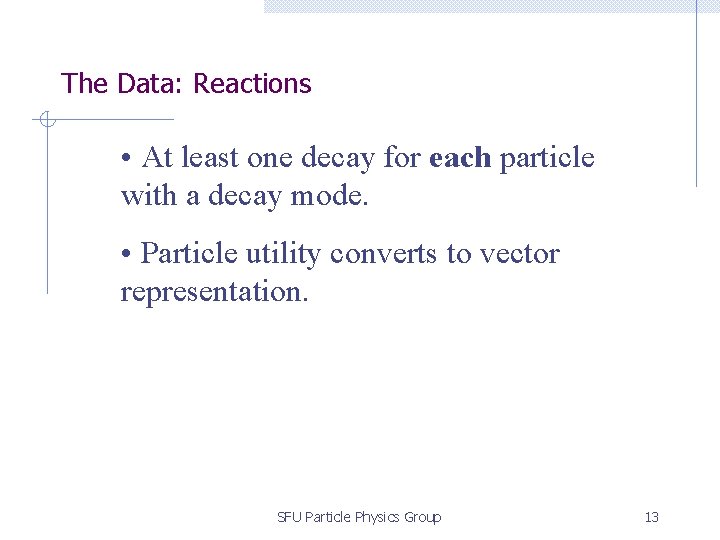 The Data: Reactions

• At least one decay for each particle with a decay mode.

• Particle utility converts to vector representation.

SFU Particle Physics Group

13